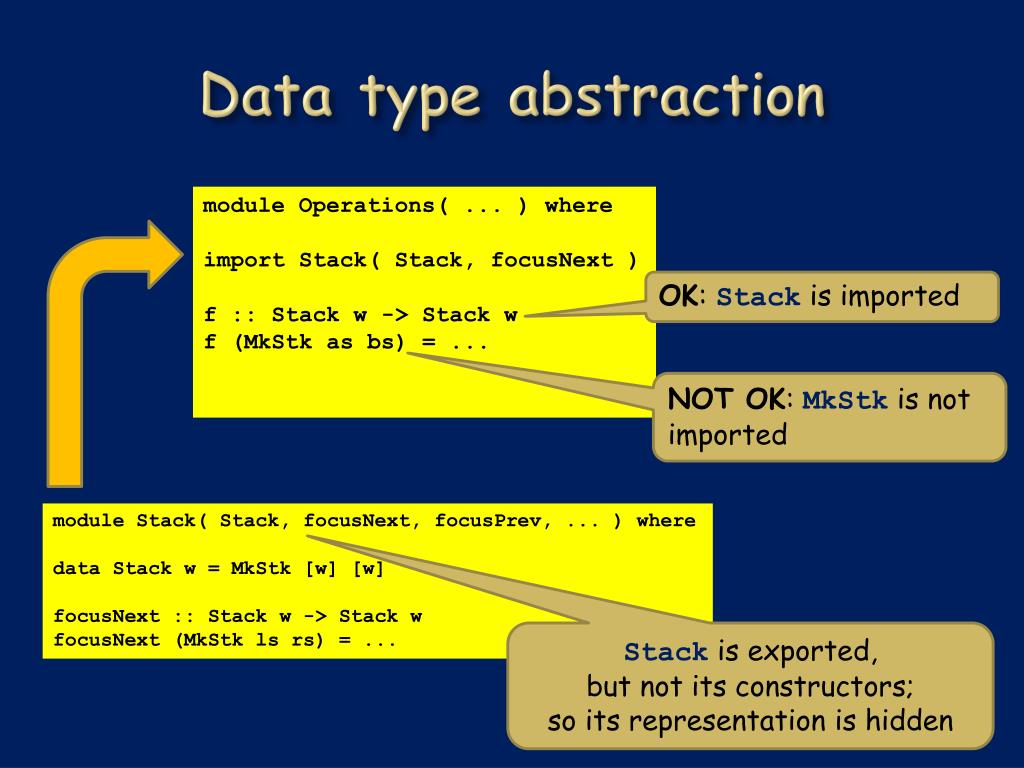 Data type abstraction

module Operations( ... ) where

import Stack( Stack, focusNext )

f :: Stack w -> Stack w
f (MkStk as bs) = ...

OK: Stack is imported

NOT OK: MkStk is not imported

module Stack( Stack, focusNext, focusPrev, ... ) where

data Stack w = MkStk [w] [w]

focusNext :: Stack w -> Stack w
focusNext (MkStk ls rs) = ...

Stack is exported, but not its constructors; so its representation is hidden